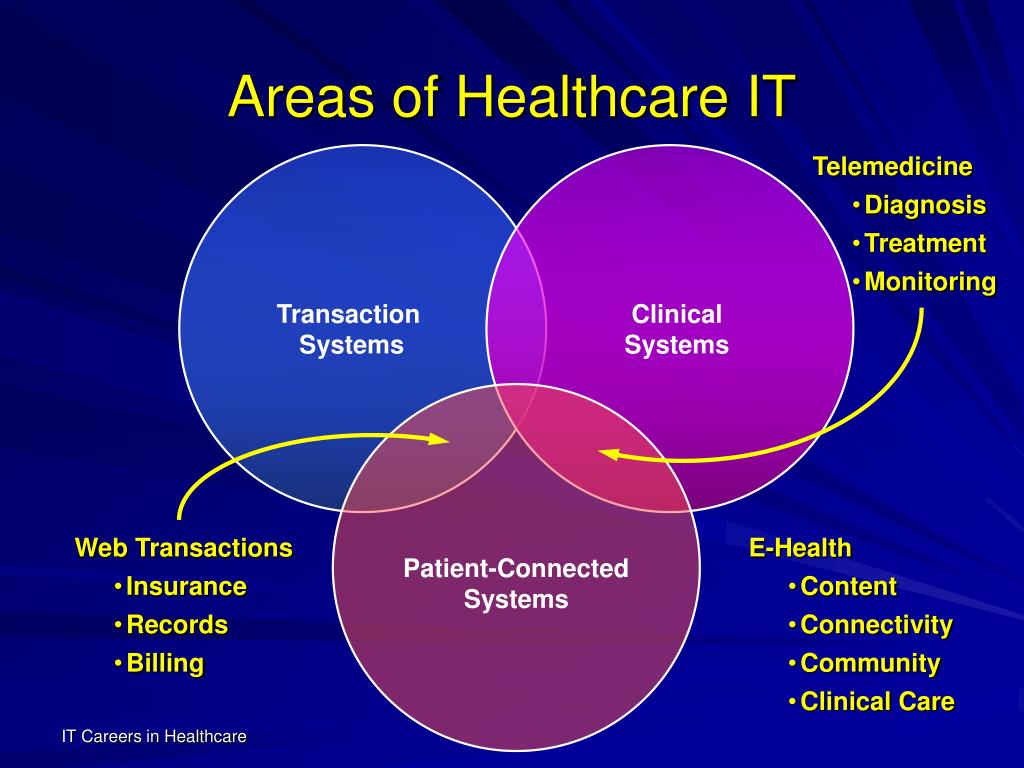 Areas of Healthcare IT

Telemedicine
• Diagnosis
• Treatment
• Monitoring

Transaction Systems

Clinical Systems

Patient-Connected Systems

Web Transactions
• Insurance
• Records
• Billing

E-Health
• Content
• Connectivity
• Community
• Clinical Care

IT Careers in Healthcare